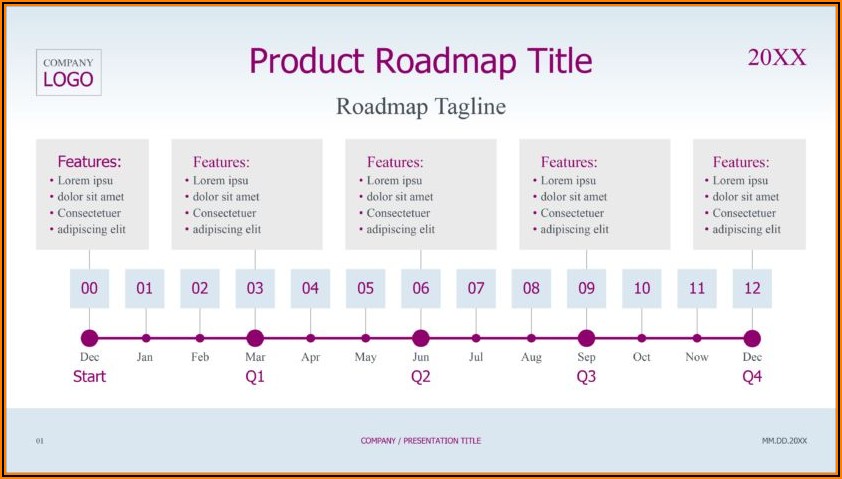 COMPANY
LOGO

Product Roadmap Title

20XX

Roadmap Tagline

Features:
• Lorem ipsu
• dolor sit amet
• Consectetuer
• adipiscing elit

Features:
• Lorem ipsu
• dolor sit amet
• Consectetuer
• adipiscing elit

Features:
• Lorem ipsu
• dolor sit amet
• Consectetuer
• adipiscing elit

Features:
• Lorem ipsu
• dolor sit amet
• Consectetuer
• adipiscing elit

Features:
• Lorem ipsu
• dolor sit amet
• Consectetuer
• adipiscing elit

00 01 02 03 04 05 06 07 08 09 10 11 12

Dec Jan Feb Mar Apr May Jun Jul Aug Sep Oct Now Dec

Start Q1 Q2 Q3 Q4

01

COMPANY / PRESENTATION TITLE

MM.DD.20XX